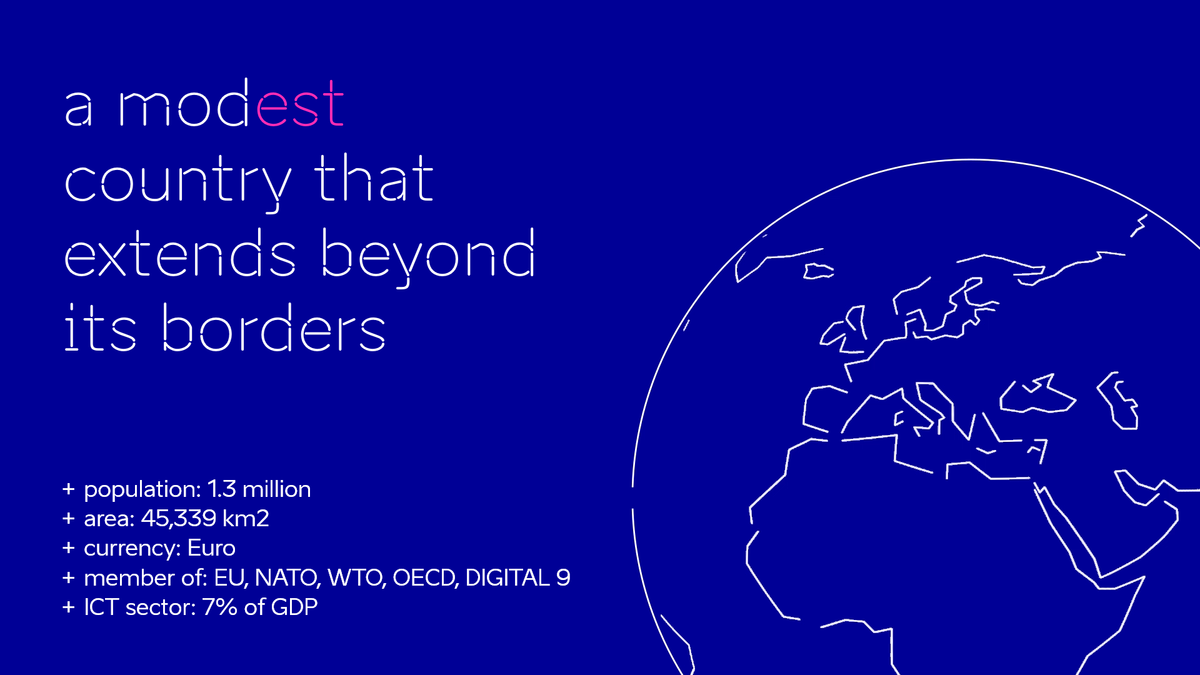 a modest country that extends beyond its borders

+ population: 1.3 million
+ area: 45,339 km2
+ currency: Euro
+ member of: EU, NATO, WTO, OECD, DIGITAL 9
+ ICT sector: 7% of GDP